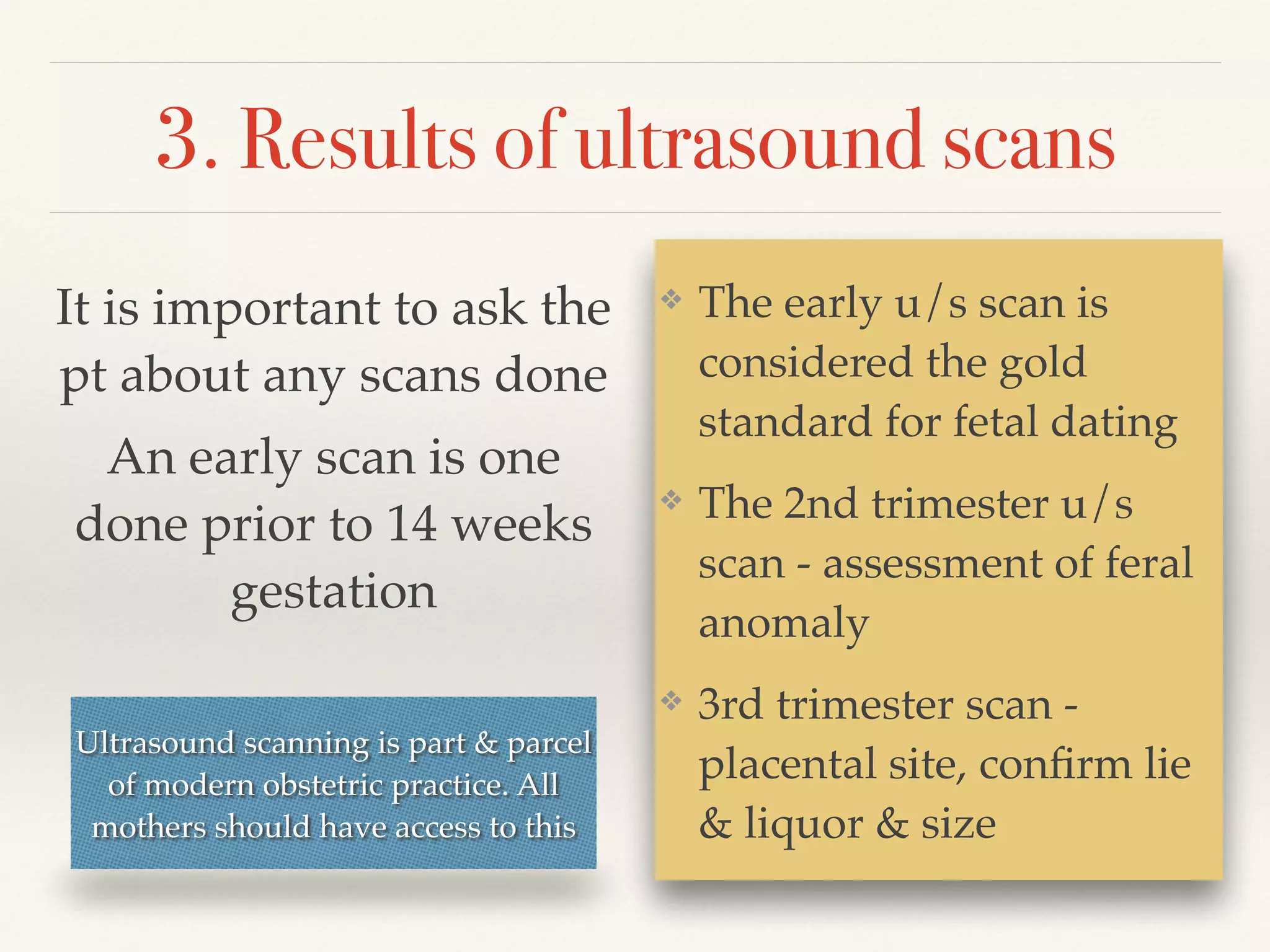 3. Results of ultrasound scans

It is important to ask the pt about any scans done

An early scan is one done prior to 14 weeks gestation

Ultrasound scanning is part & parcel of modern obstetric practice. All mothers should have access to this

❖ The early u/s scan is considered the gold standard for fetal dating

❖ The 2nd trimester u/s scan - assessment of feral anomaly

❖ 3rd trimester scan - placental site, confirm lie & liquor & size